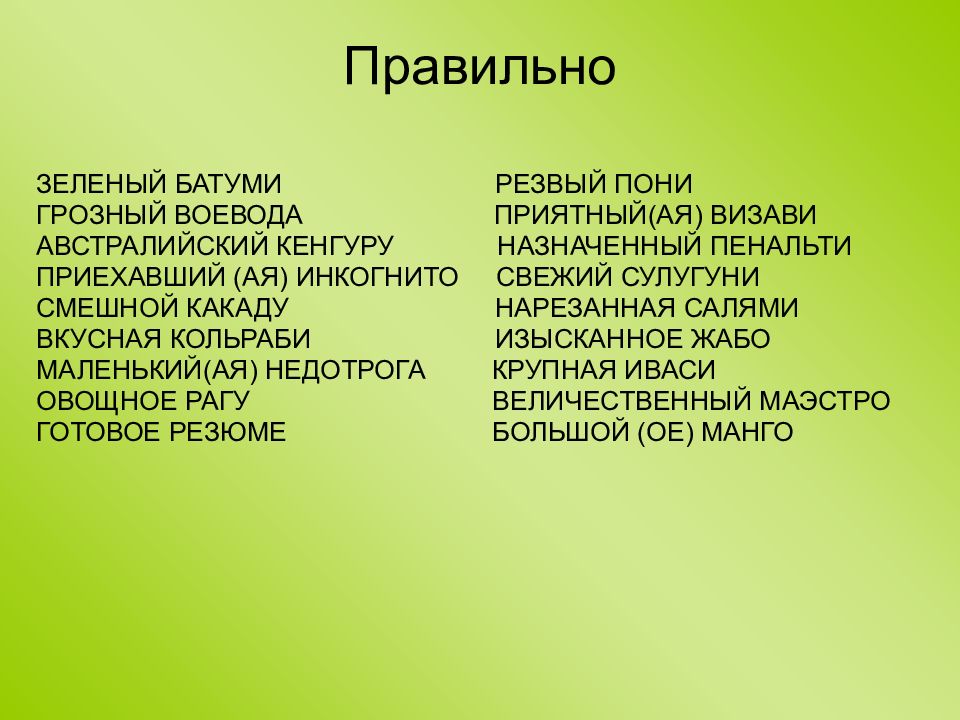 Правильно

ЗЕЛЕНЫЙ БАТУМИ
ГРОЗНЫЙ ВОЕВОДА
АВСТРАЛИЙСКИЙ КЕНГУРУ
ПРИЕХАВШИЙ (АЯ) ИНКОГНИТО
СМЕШНОЙ КАКАДУ
ВКУСНАЯ КОЛЬРАБИ
МАЛЕНЬКИЙ(АЯ) НЕДОТРОГА
ОВОЩНОЕ РАГУ
ГОТОВОЕ РЕЗЮМЕ

РЕЗВЫЙ ПОНИ
ПРИЯТНЫЙ(АЯ) ВИЗАВИ
НАЗНАЧЕННЫЙ ПЕНАЛЬТИ
СВЕЖИЙ СУЛУГУНИ
НАРЕЗАННАЯ САЛЯМИ
ИЗЫСКАННОЕ ЖАБО
КРУПНАЯ ИВАСИ
ВЕЛИЧЕСТВЕННЫЙ МАЭСТРО
БОЛЬШОЙ (ОЕ) МАНГО